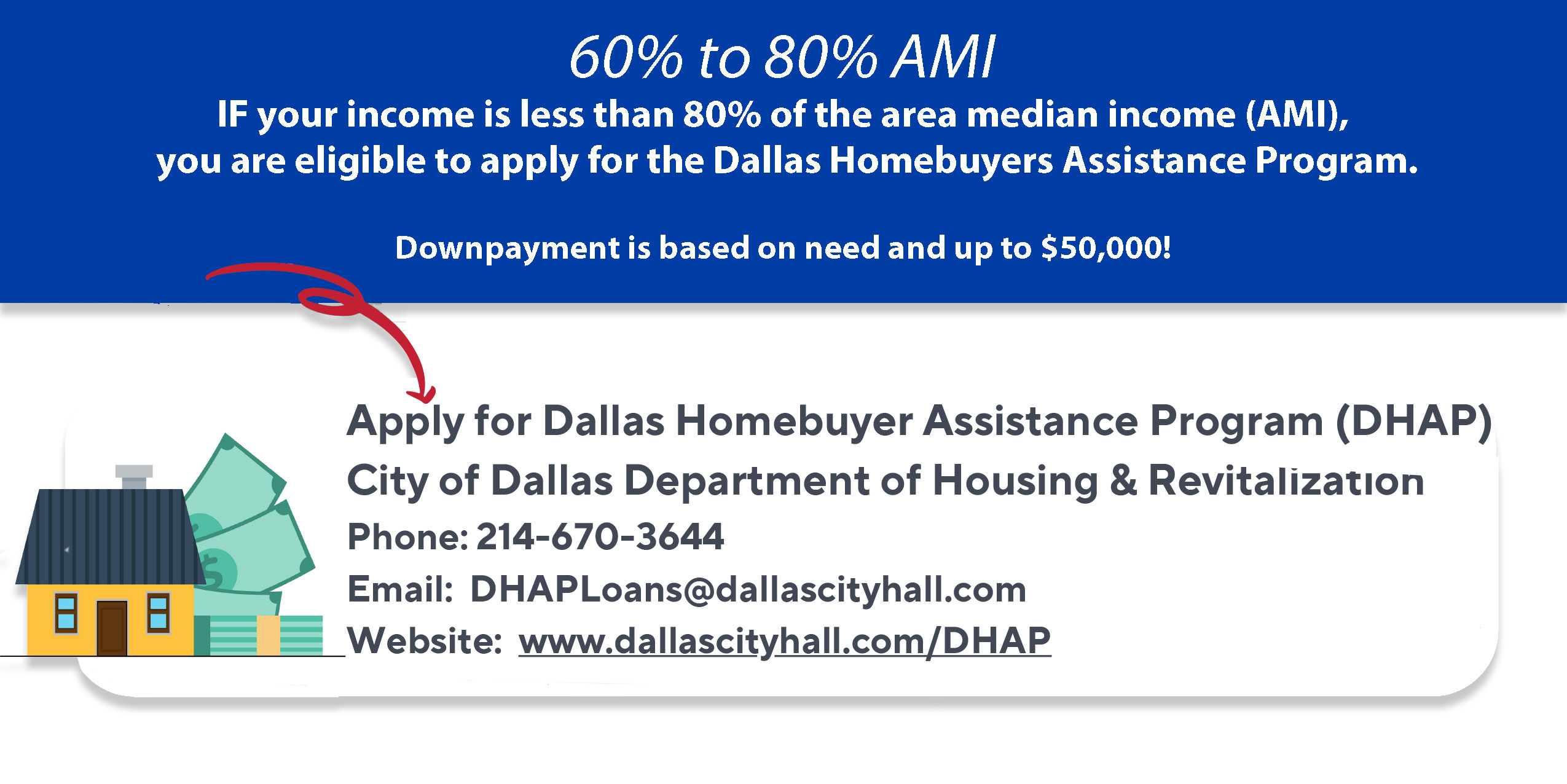 60% to 80% AMI

IF your income is less than 80% of the area median income (AMI), you are eligible to apply for the Dallas Homebuyers Assistance Program.

Downpayment is based on need and up to $50,000!

Apply for Dallas Homebuyer Assistance Program (DHAP)
City of Dallas Department of Housing & Revitalization
Phone: 214-670-3644
Email: DHAPLoans@dallascityhall.com
Website: www.dallascityhall.com/DHAP